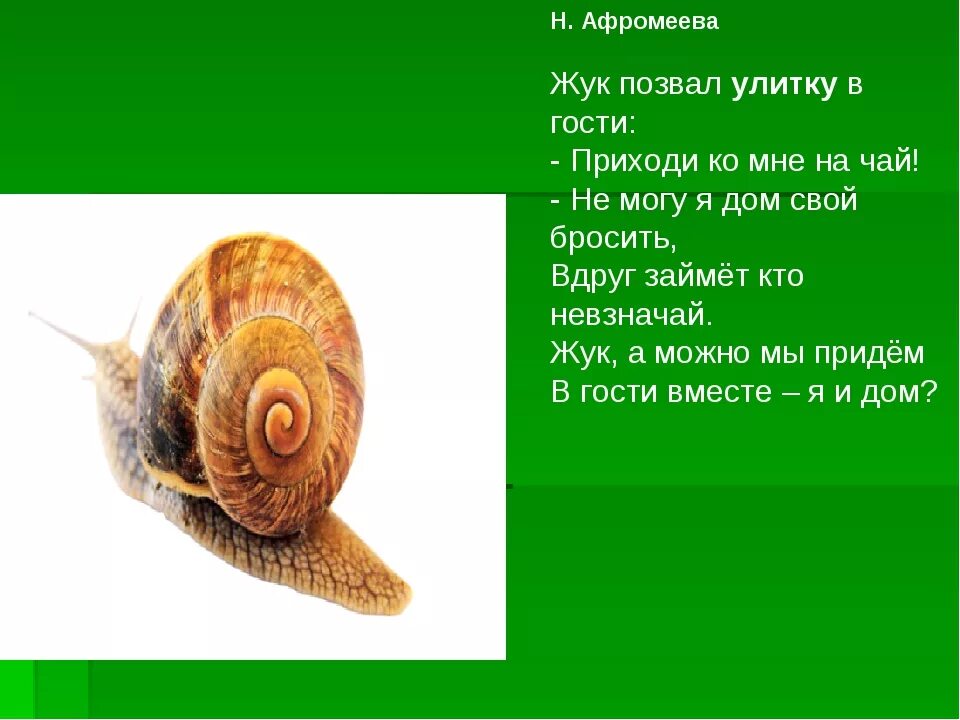 Н. Афромеева

Жук позвал улитку в гости:
- Приходи ко мне на чай!
- Не могу я дом свой бросить,
Вдруг займёт кто невзначай.
Жук, а можно мы придём
В гости вместе – я и дом?